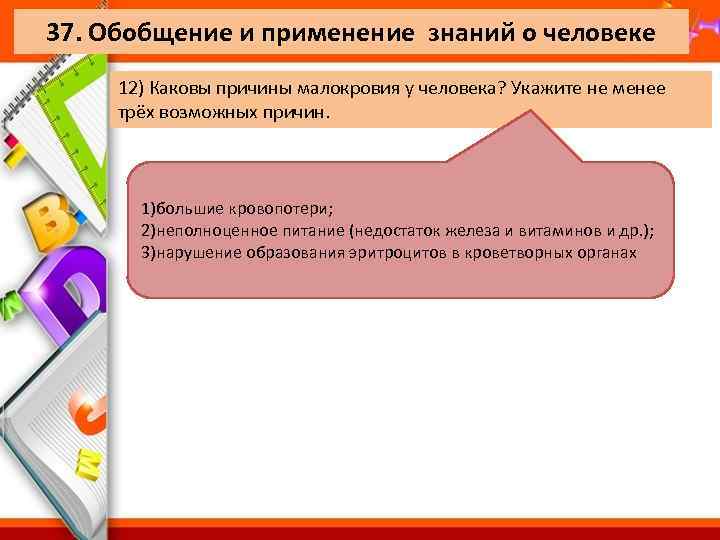 37. Обобщение и применение знаний о человеке

12) Каковы причины малокровия у человека? Укажите не менее трёх возможных причин.

1)большие кровопотери;
2)неполноценное питание (недостаток железа и витаминов и др.);
3)нарушение образования эритроцитов в кроветворных органах